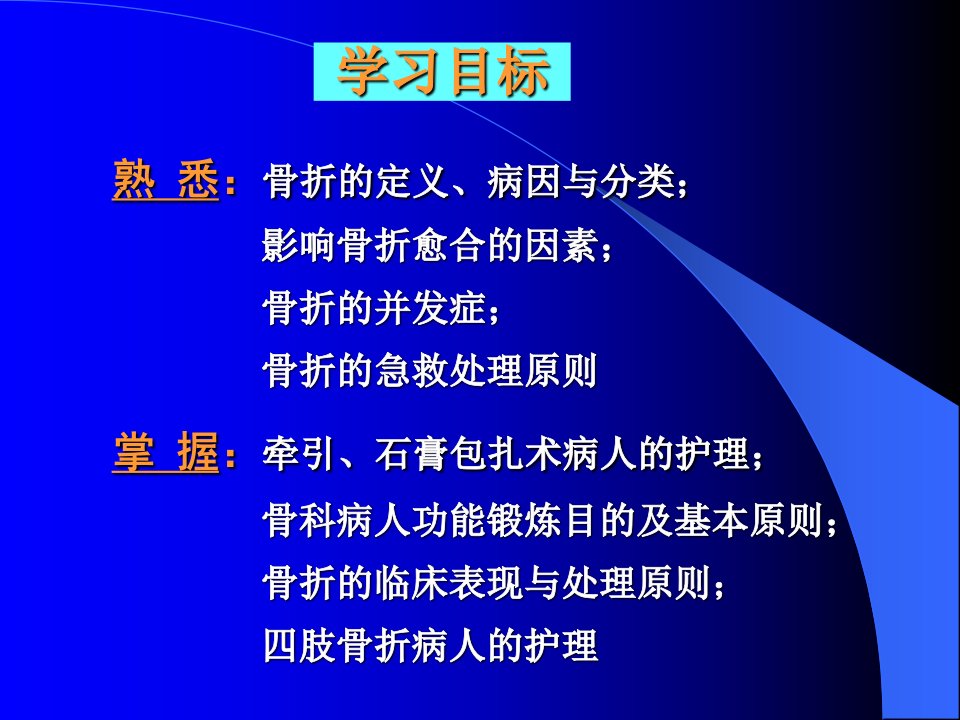 学习目标

熟 悉：骨折的定义、病因与分类；
影响骨折愈合的因素；
骨折的并发症；
骨折的急救处理原则

掌 握：牵引、石膏包扎术病人的护理；
骨科病人功能锻炼目的及基本原则；
骨折的临床表现与处理原则；
四肢骨折病人的护理